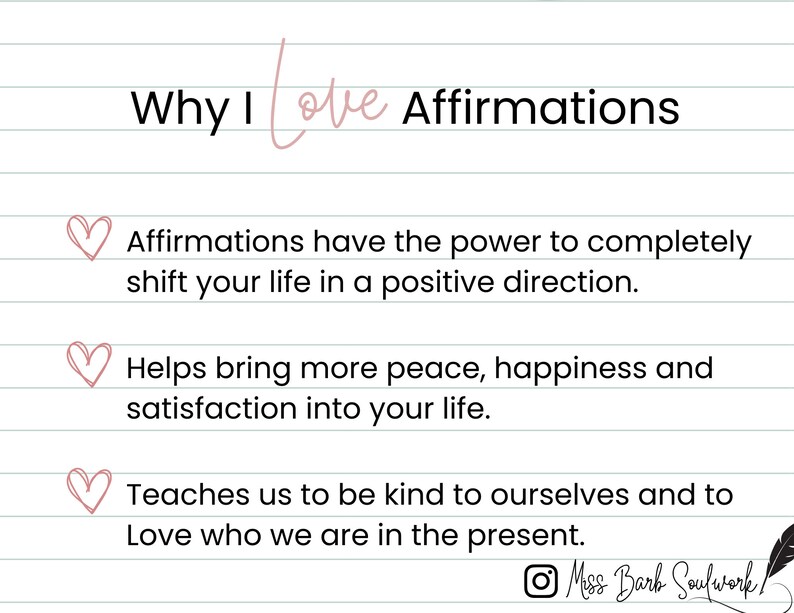 Why I Love Affirmations

Affirmations have the power to completely shift your life in a positive direction.

Helps bring more peace, happiness and satisfaction into your life.

Teaches us to be kind to ourselves and to Love who we are in the present.

Miss Barb Soulwork